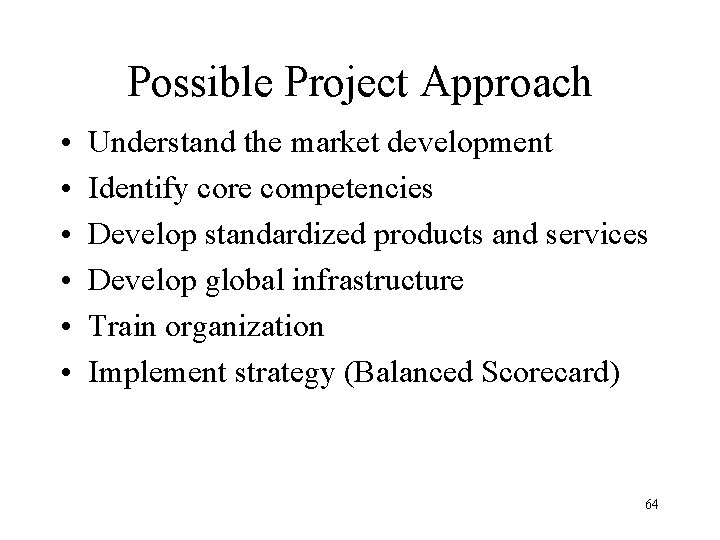 Possible Project Approach

• Understand the market development
• Identify core competencies
• Develop standardized products and services
• Develop global infrastructure
• Train organization
• Implement strategy (Balanced Scorecard)

64